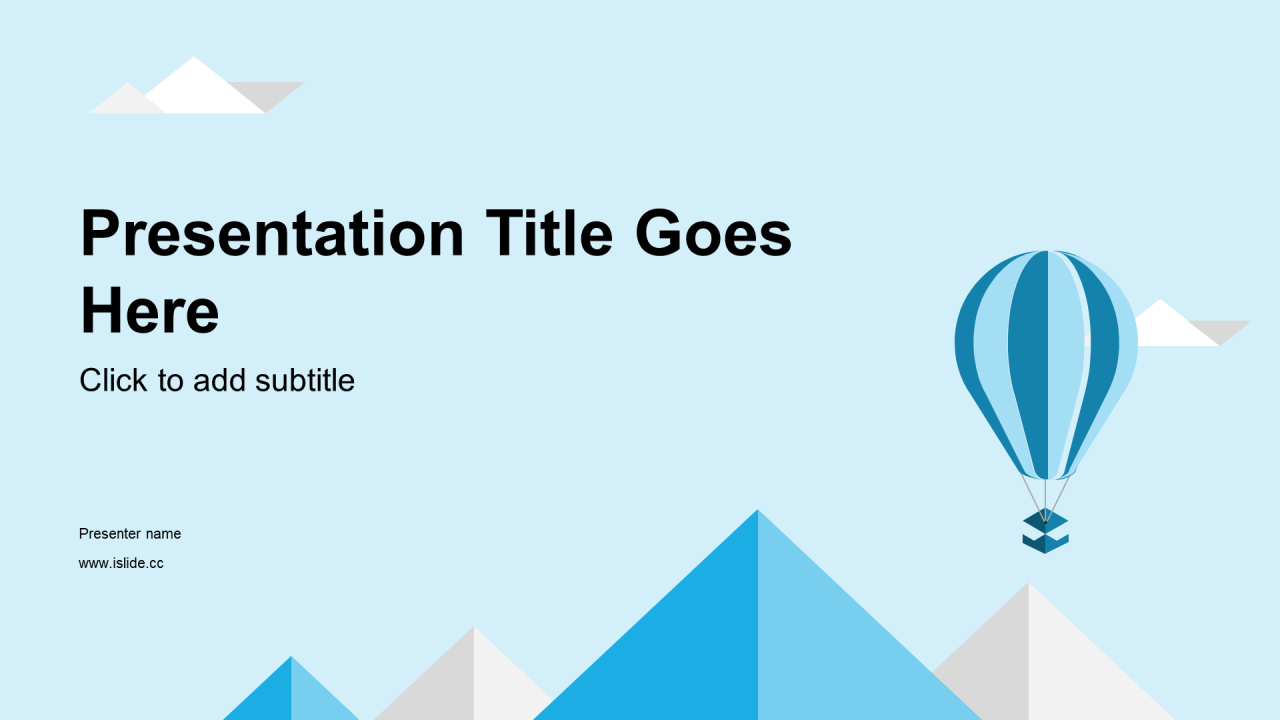 Presentation Title Goes Here

Click to add subtitle

Presenter name

www.islide.cc